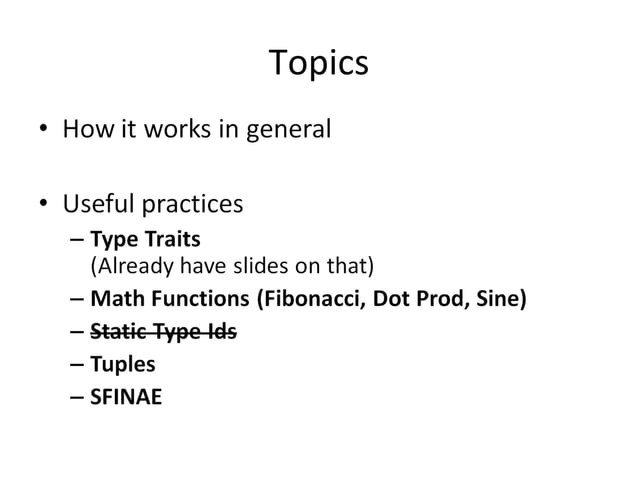 Topics

• How it works in general

• Useful practices
– Type Traits
(Already have slides on that)
– Math Functions (Fibonacci, Dot Prod, Sine)
– Static Type Ids
– Tuples
– SFINAE